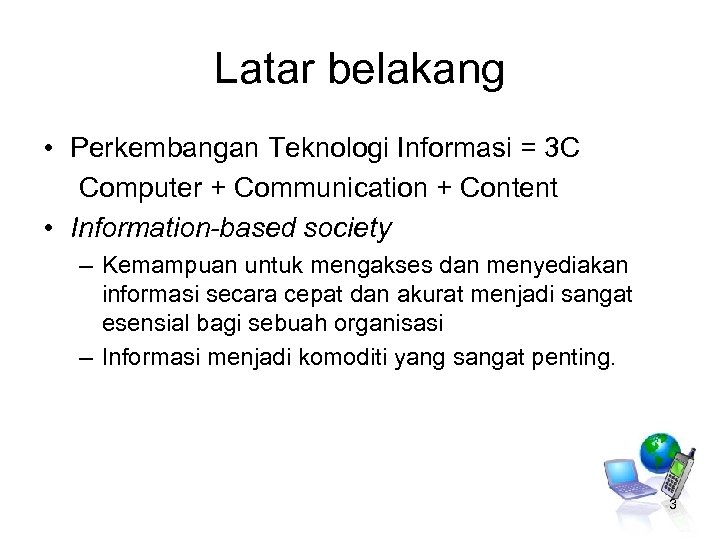 Latar belakang

• Perkembangan Teknologi Informasi = 3C
Computer + Communication + Content

• Information-based society
– Kemampuan untuk mengakses dan menyediakan informasi secara cepat dan akurat menjadi sangat esensial bagi sebuah organisasi
– Informasi menjadi komoditi yang sangat penting.

3